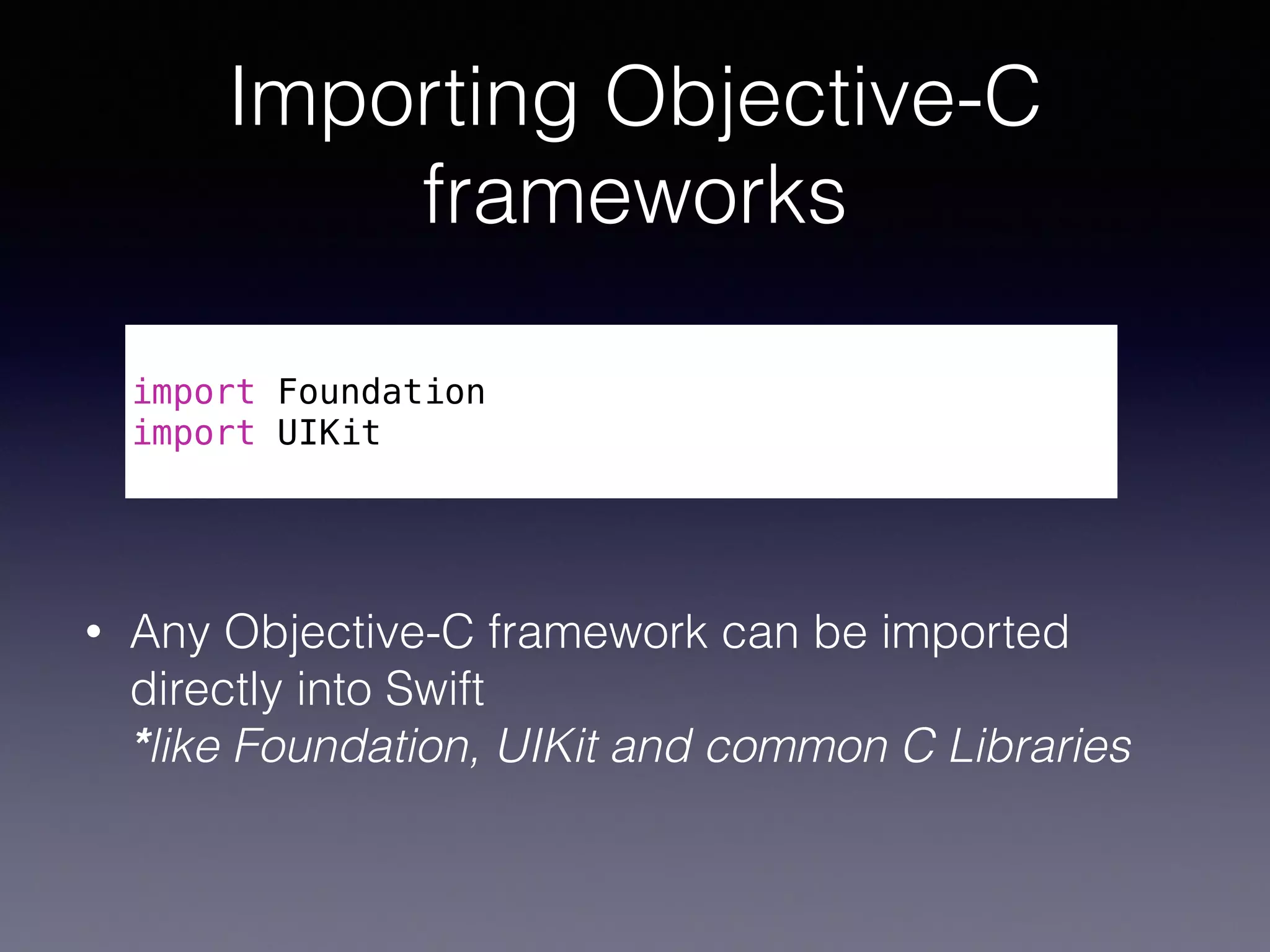 Importing Objective-C frameworks

import Foundation
import UIKit

• Any Objective-C framework can be imported directly into Swift
*like Foundation, UIKit and common C Libraries